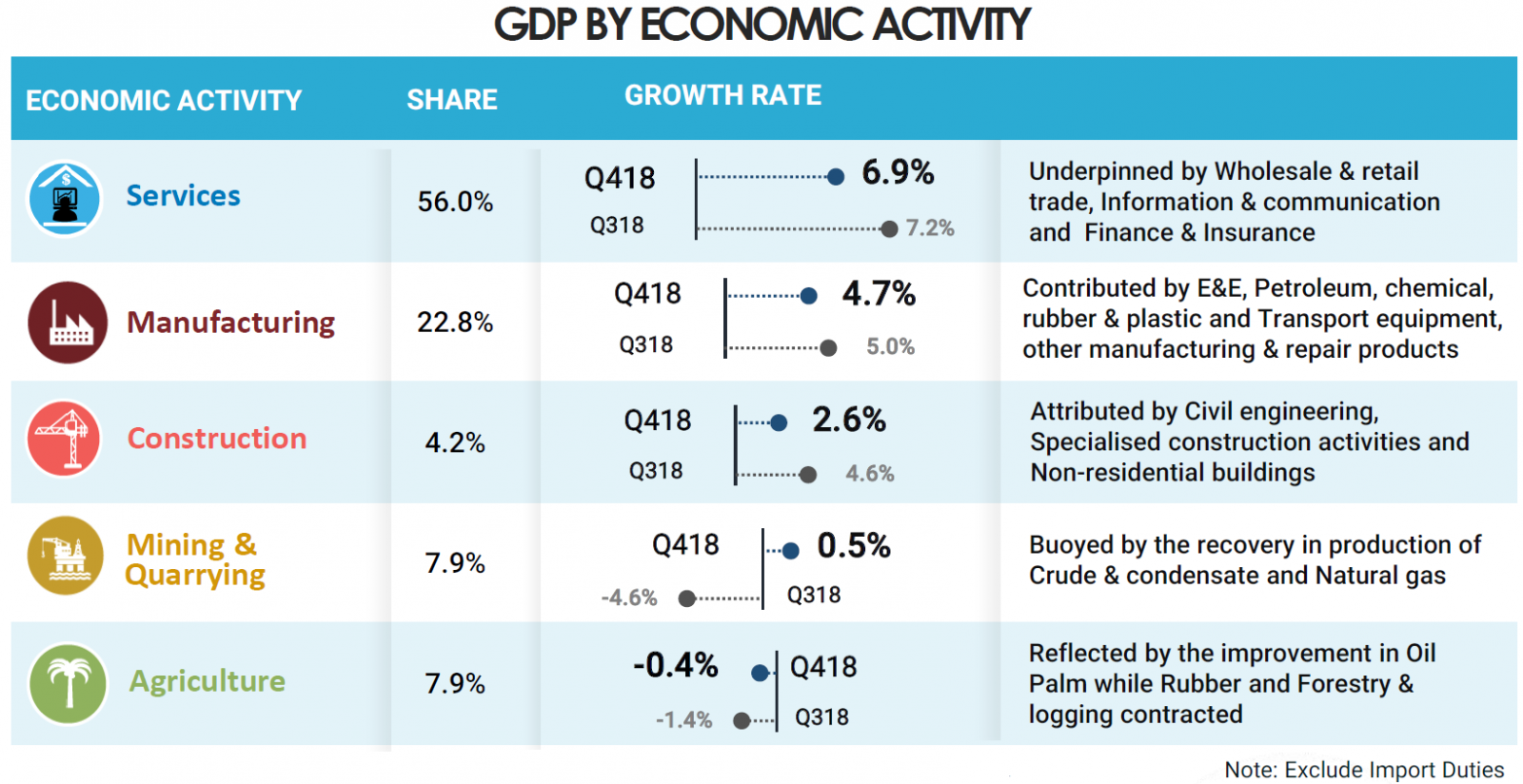 GDP BY ECONOMIC ACTIVITY

| ECONOMIC ACTIVITY | SHARE | GROWTH RATE | |
|---|---|---|---|
| Services | 56.0% | Q418 6.9% Q318 7.2% | Underpinned by Wholesale & retail trade, Information & communication and Finance & Insurance |
| Manufacturing | 22.8% | Q418 4.7% Q318 5.0% | Contributed by E&E, Petroleum, chemical, rubber & plastic and Transport equipment, other manufacturing & repair products |
| Construction | 4.2% | Q418 2.6% Q318 4.6% | Attributed by Civil engineering, Specialised construction activities and Non-residential buildings |
| Mining & Quarrying | 7.9% | Q418 0.5% -4.6% Q318 | Buoyed by the recovery in production of Crude & condensate and Natural gas |
| Agriculture | 7.9% | -0.4% Q418 -1.4% Q318 | Reflected by the improvement in Oil Palm while Rubber and Forestry & logging contracted |

Note: Exclude Import Duties